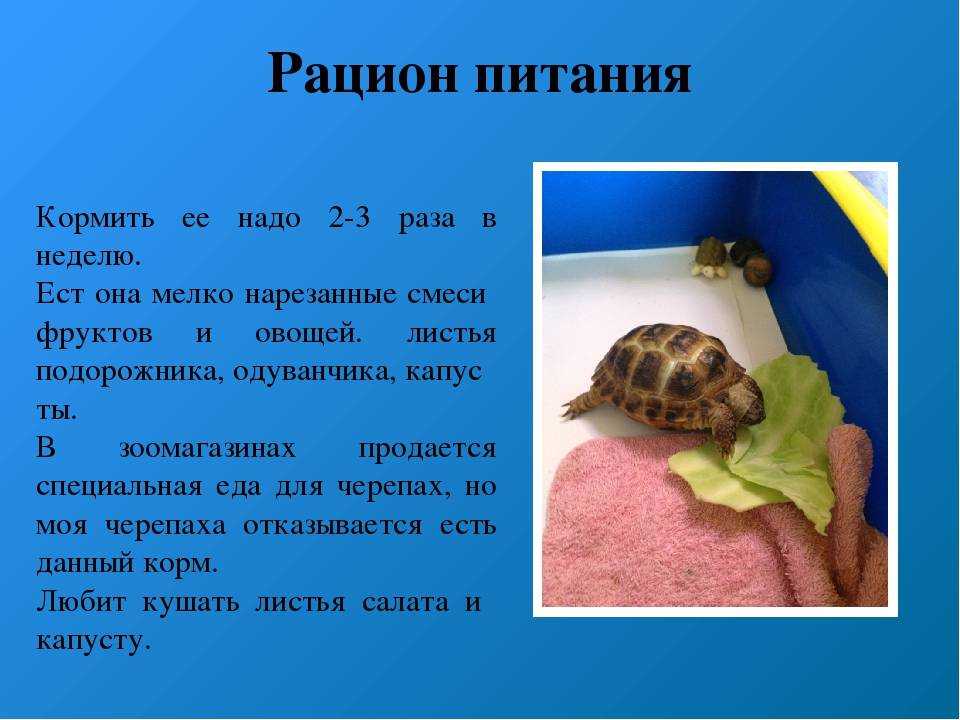 Рацион питания

Кормить ее надо 2-3 раза в неделю.
Ест она мелко нарезанные смеси фруктов и овощей. листья подорожника, одуванчика, капус ты.
В зоомагазинах продается специальная еда для черепах, но моя черепаха отказывается есть данный корм.
Любит кушать листья салата и капусту.